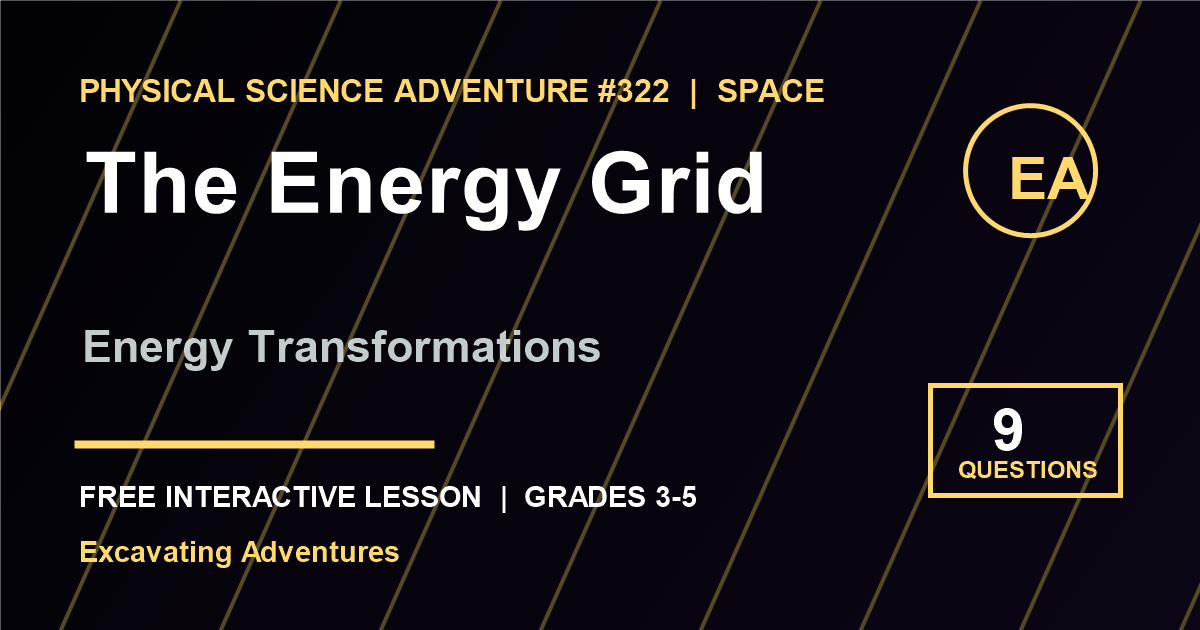 PHYSICAL SCIENCE ADVENTURE #322 | SPACE

The Energy Grid

EA

Energy Transformations

9
QUESTIONS

FREE INTERACTIVE LESSON | GRADES 3-5

Excavating Adventures